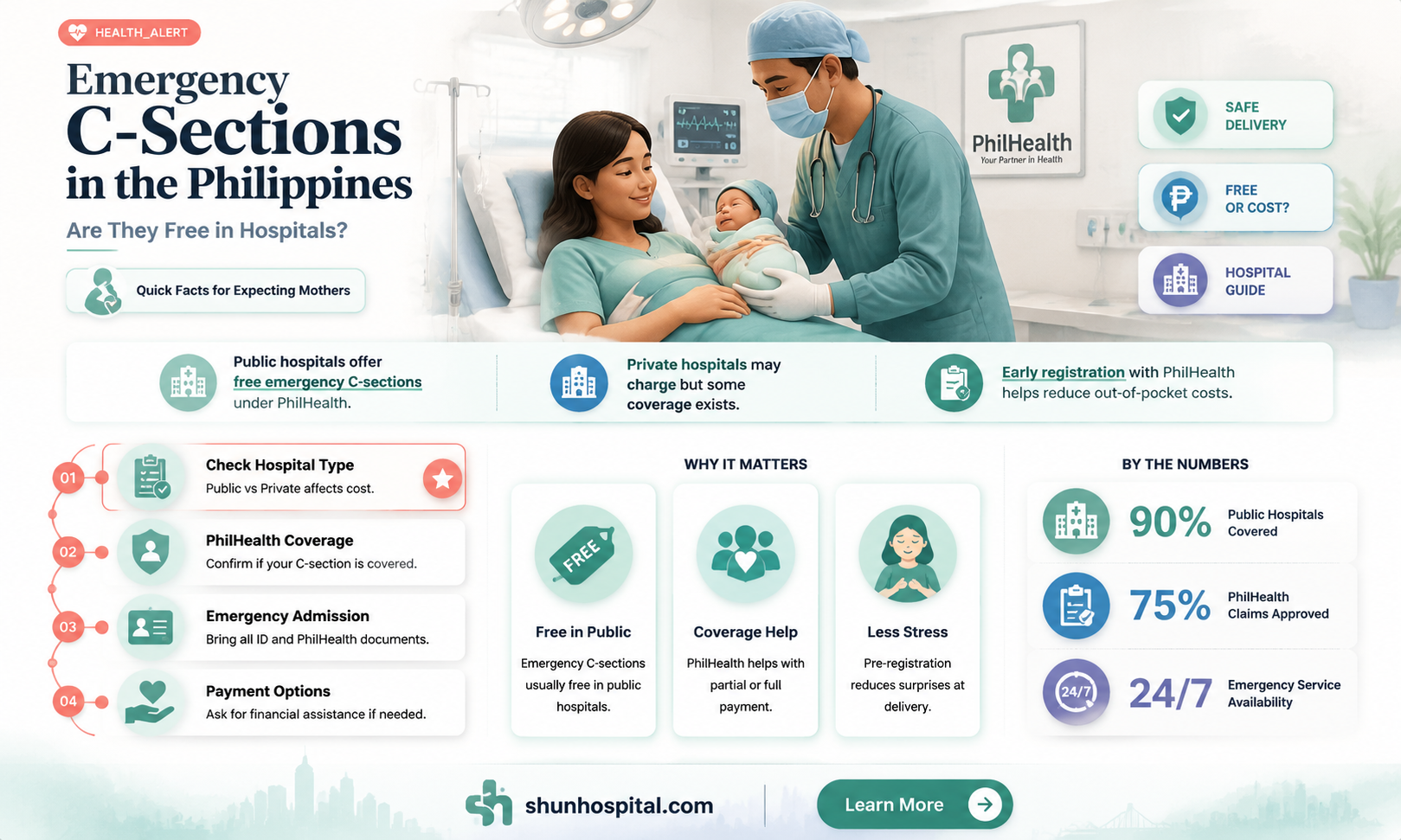 HEALTH_ALERT

Emergency C-Sections in the Philippines

Are They Free in Hospitals?

Quick Facts for Expecting Mothers

PhilHealth
Your Partner in Health

SAFE DELIVERY

FREE OR COST?

HOSPITAL GUIDE

Public hospitals offer free emergency C-sections under PhilHealth.

Private hospitals may charge but some coverage exists.

Early registration with PhilHealth helps reduce out-of-pocket costs.

01 Check Hospital Type
Public vs Private affects cost.

02 PhilHealth Coverage
Confirm if your C-section is covered.

03 Emergency Admission
Bring all ID and PhilHealth documents.

04 Payment Options
Ask for financial assistance if needed.

WHY IT MATTERS

FREE

Free in Public
Emergency C-sections usually free in public hospitals.

Coverage Help
PhilHealth helps with partial or full payment.

Less Stress
Pre-registration reduces surprises at delivery.

BY THE NUMBERS

90% Public Hospitals Covered

75% PhilHealth Claims Approved

24/7 24/7 Emergency Service Availability

shunhospital.com

Learn More